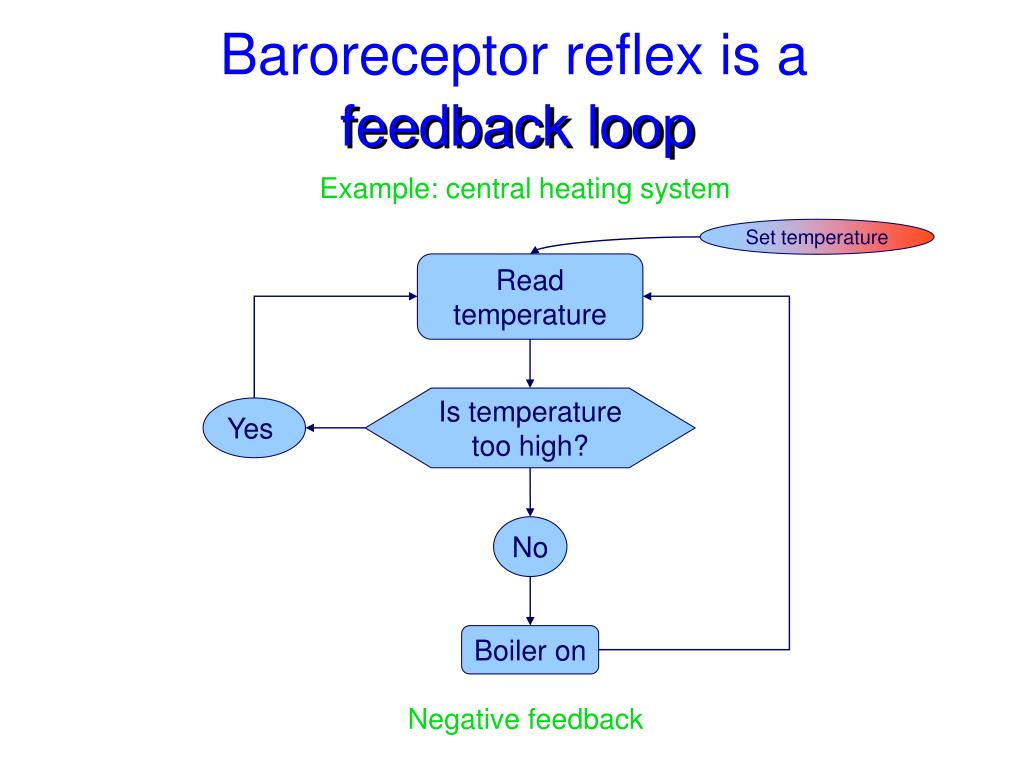 Baroreceptor reflex is a
feedback loop

Example: central heating system

Set temperature

Read temperature

Is temperature too high?

Yes

No

Boiler on

Negative feedback